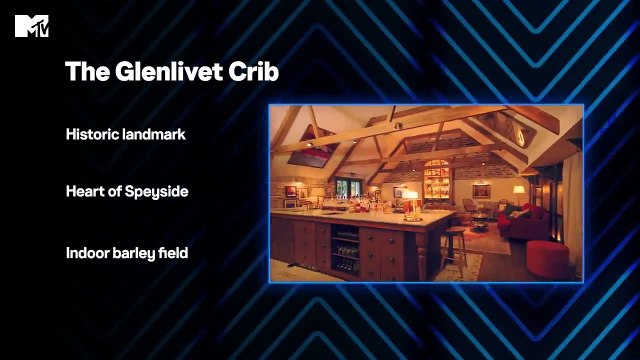 MTV

The Glenlivet Crib

Historic landmark

Heart of Speyside

Indoor barley field